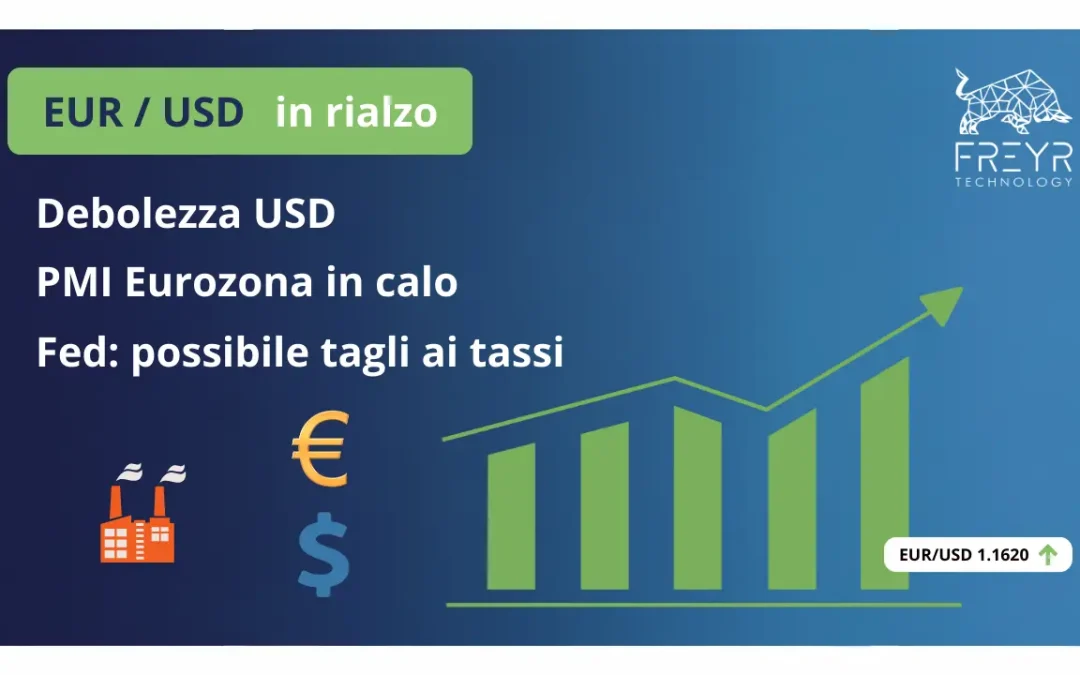 EUR / USD in rialzo

FREYR
TECHNOLOGY

Debolezza USD

PMI Eurozona in calo

Fed: possibile tagli ai tassi

€

$

EUR/USD 1.1620